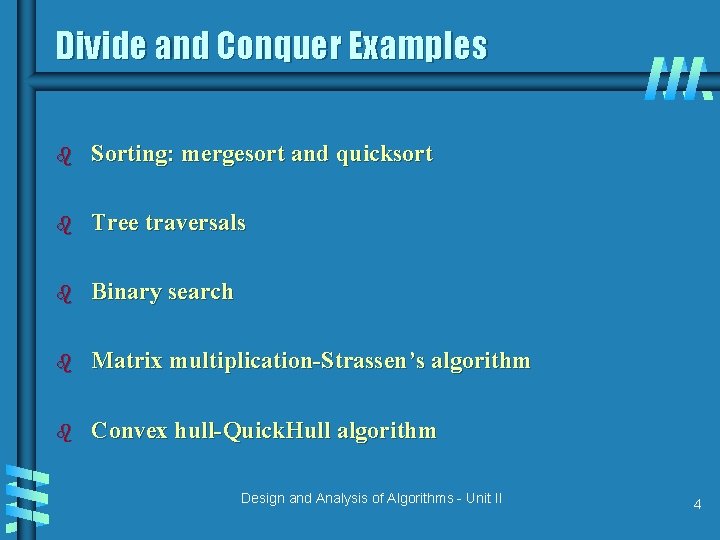 Divide and Conquer Examples

- Sorting: mergesort and quicksort
- Tree traversals
- Binary search
- Matrix multiplication-Strassen’s algorithm
- Convex hull-QuickHull algorithm

Design and Analysis of Algorithms - Unit II

4